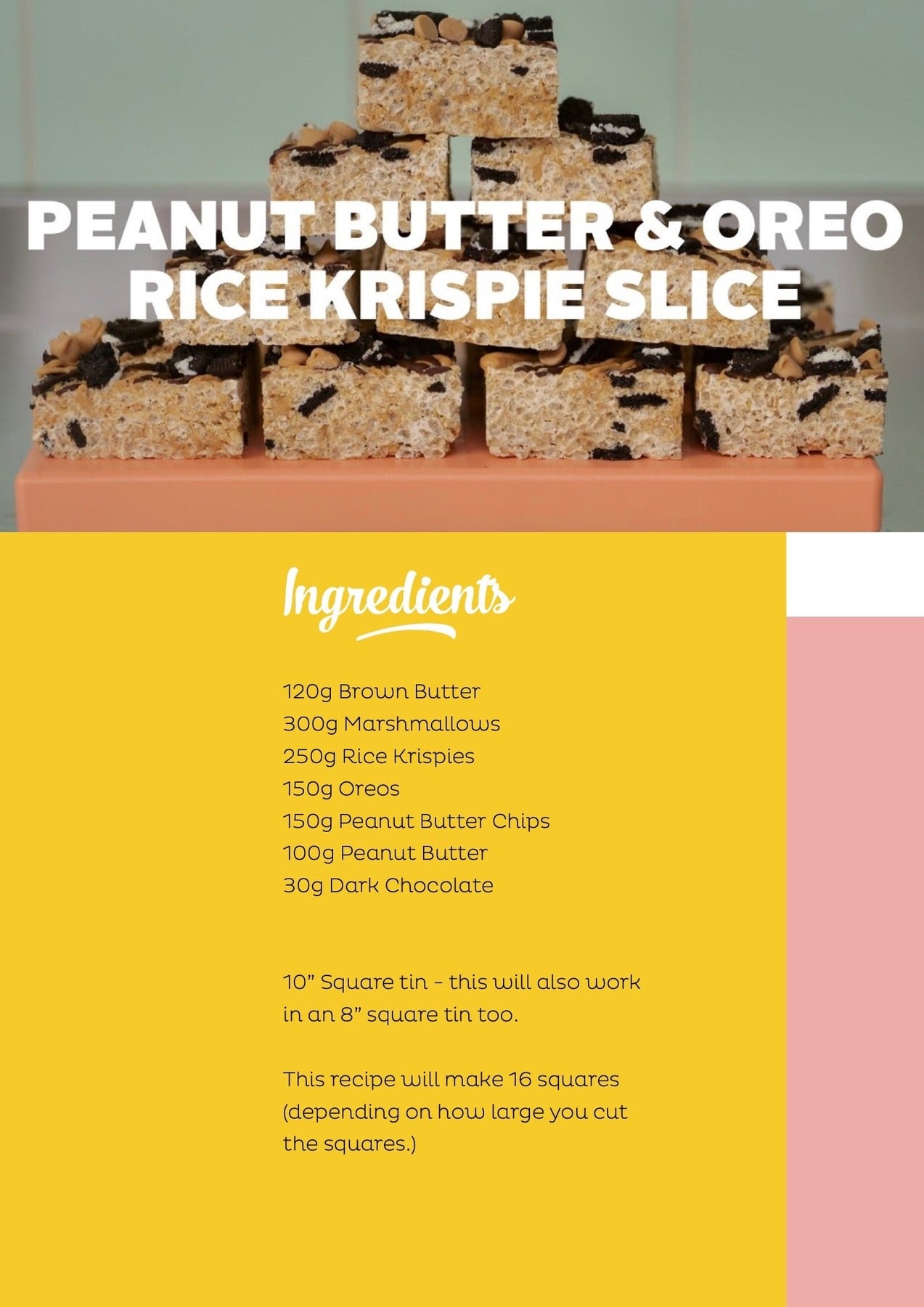 PEANUT BUTTER & OREO RICE KRISPIE SLICE

Ingredients

120g Brown Butter
300g Marshmallows
250g Rice Krispies
150g Oreos
150g Peanut Butter Chips
100g Peanut Butter
30g Dark Chocolate

10” Square tin - this will also work in an 8” square tin too.

This recipe will make 16 squares (depending on how large you cut the squares.)